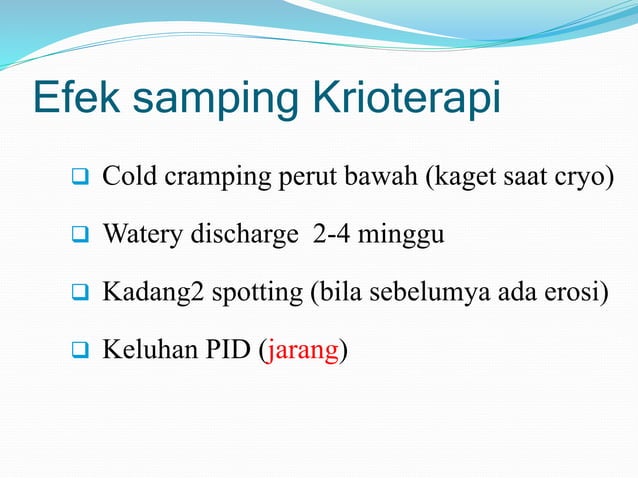 Efek samping Krioterapi

❑ Cold cramping perut bawah (kaget saat cryo)

❑ Watery discharge 2-4 minggu

❑ Kadang2 spotting (bila sebelumya ada erosi)

❑ Keluhan PID (jarang)